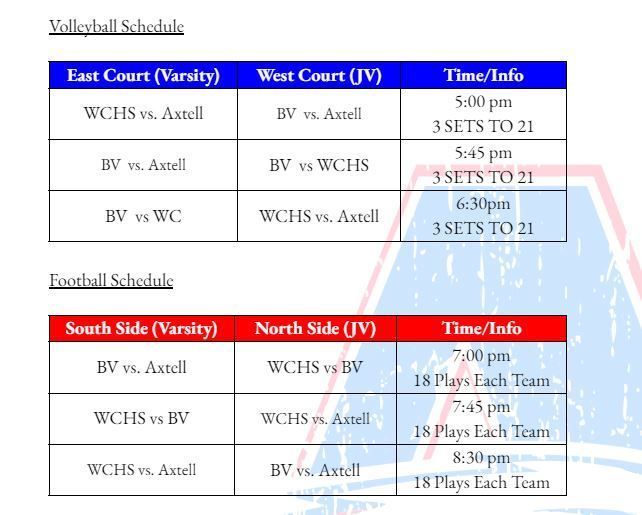 Volleyball Schedule

| East Court (Varsity) | West Court (JV) | Time/Info |
|---|---|---|
| WCHS vs. Axtell | BV vs. Axtell | 5:00 pm 3 SETS TO 21 |
| BV vs. Axtell | BV vs WCHS | 5:45 pm 3 SETS TO 21 |
| BV vs WC | WCHS vs. Axtell | 6:30pm 3 SETS TO 21 |

Football Schedule

| South Side (Varsity) | North Side (JV) | Time/Info |
|---|---|---|
| BV vs. Axtell | WCHS vs BV | 7:00 pm 18 Plays Each Team |
| WCHS vs BV | WCHS vs. Axtell | 7:45 pm 18 Plays Each Team |
| WCHS vs. Axtell | BV vs. Axtell | 8:30 pm 18 Plays Each Team |